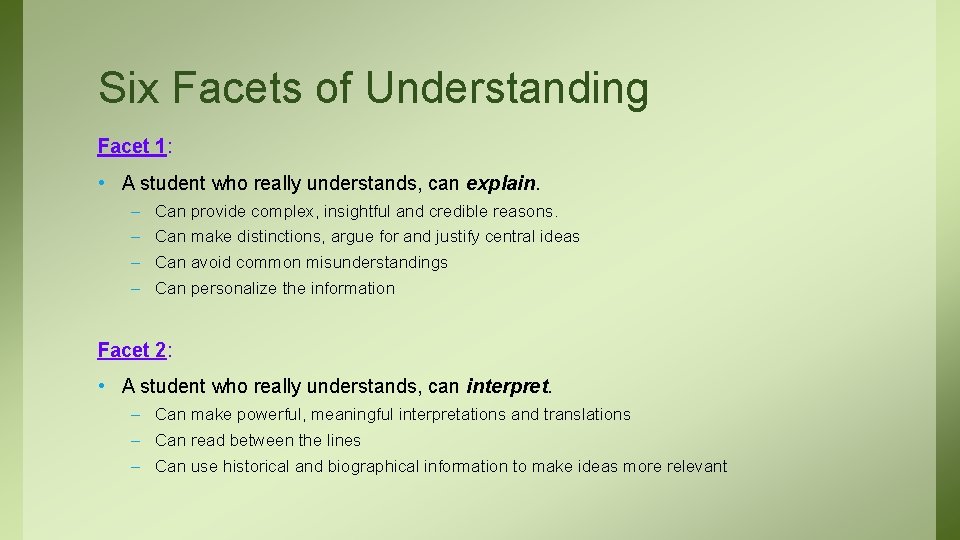 Six Facets of Understanding

Facet 1:

• A student who really understands, can explain.
– Can provide complex, insightful and credible reasons.
– Can make distinctions, argue for and justify central ideas
– Can avoid common misunderstandings
– Can personalize the information

Facet 2:

• A student who really understands, can interpret.
– Can make powerful, meaningful interpretations and translations
– Can read between the lines
– Can use historical and biographical information to make ideas more relevant